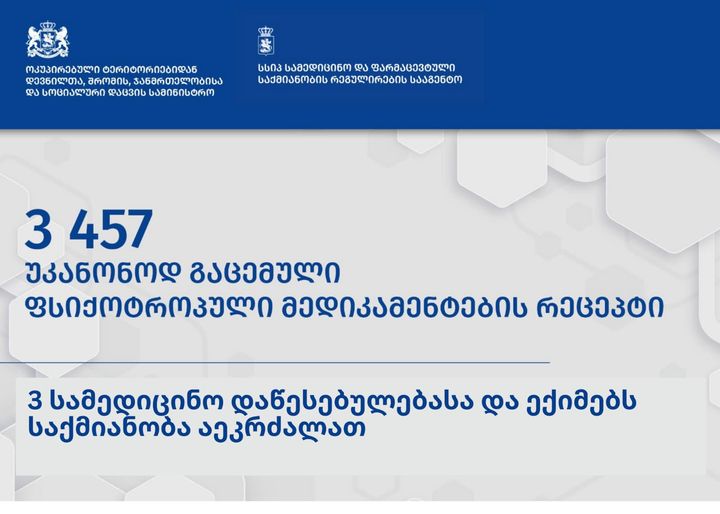 ოკუპირებული ტერიტორიებიდან დევნილთა, შრომის, ჯანმრთელობისა და სოციალური დაცვის სამინისტრო

სსიპ სამედიცინო და ფარმაცევტული საქმიანობის რეგულირების სააგენტო

3 457
უკანონოდ გაცემული ფსიქოტროპული მედიკამენტების რეცეპტი

3 სამედიცინო დაწესებულებასა და ექიმებს საქმიანობა აეკრძალათ